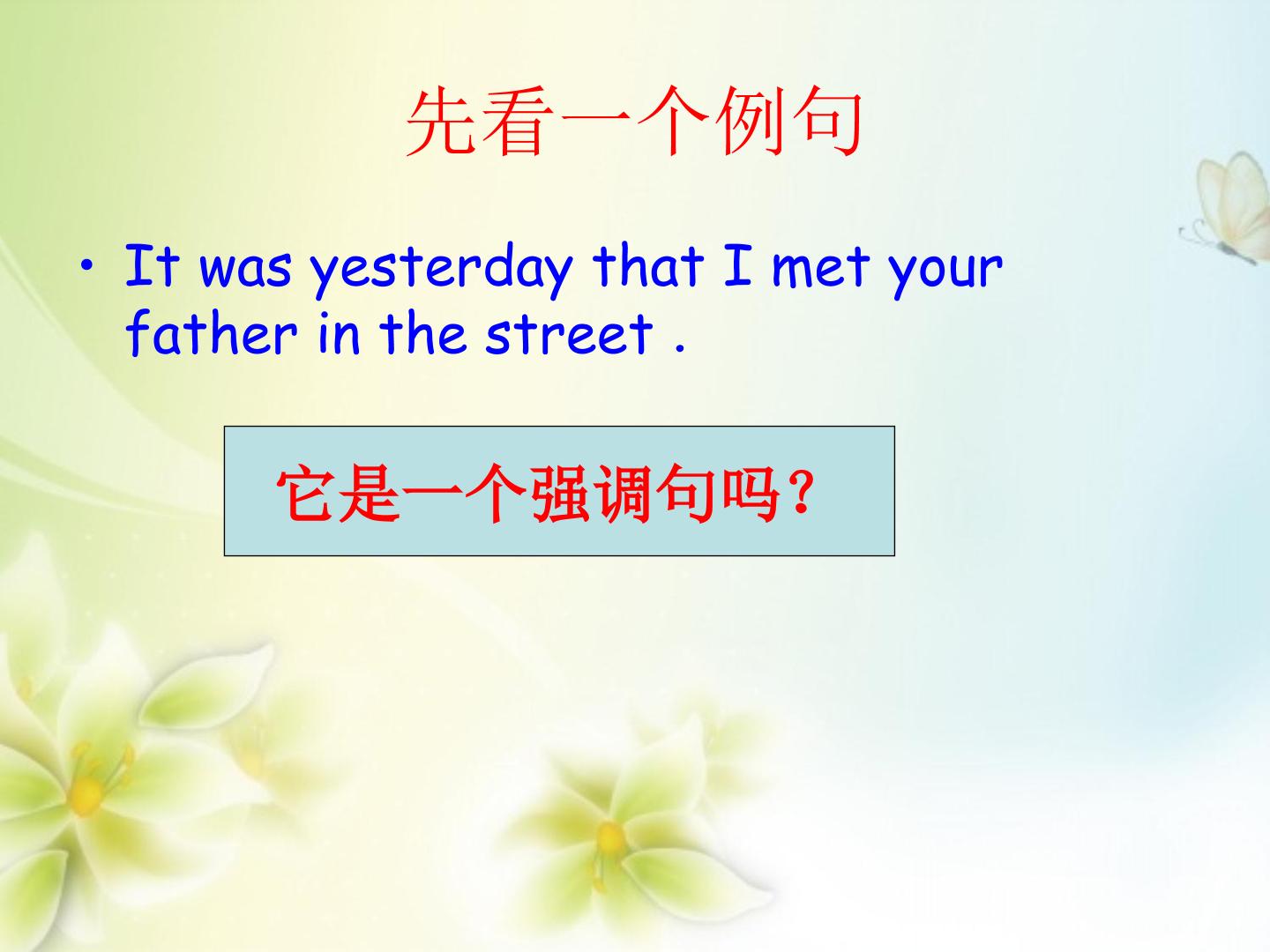 先看一个例句

• It was yesterday that I met your father in the street .

它是一个强调句吗?